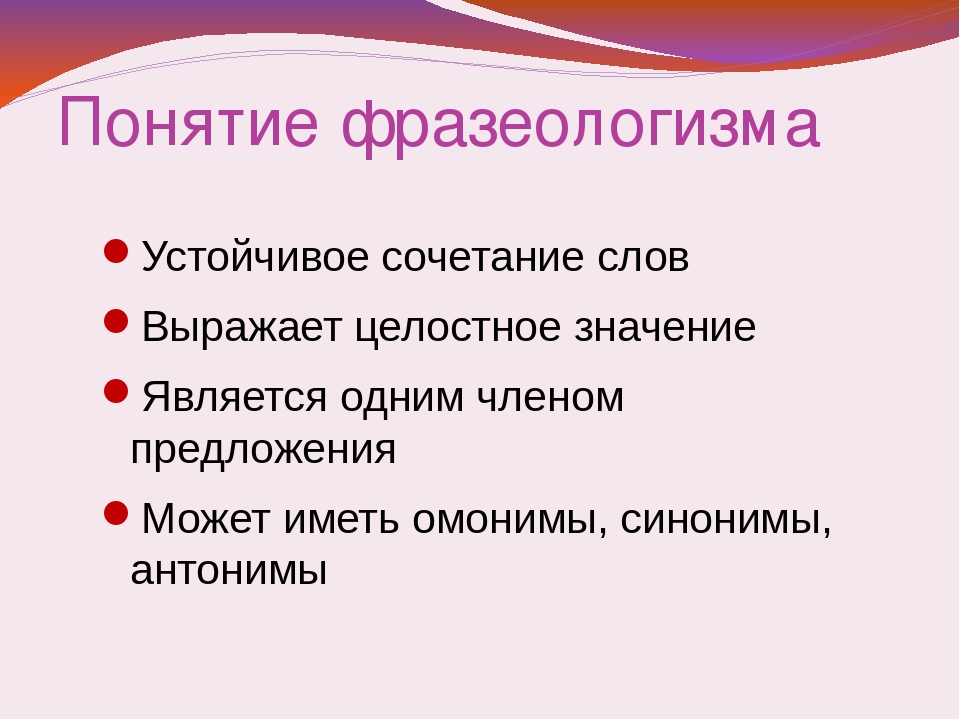 Понятие фразеологизма

- Устойчивое сочетание слов
- Выражает целостное значение
- Является одним членом предложения
- Может иметь омонимы, синонимы, антонимы